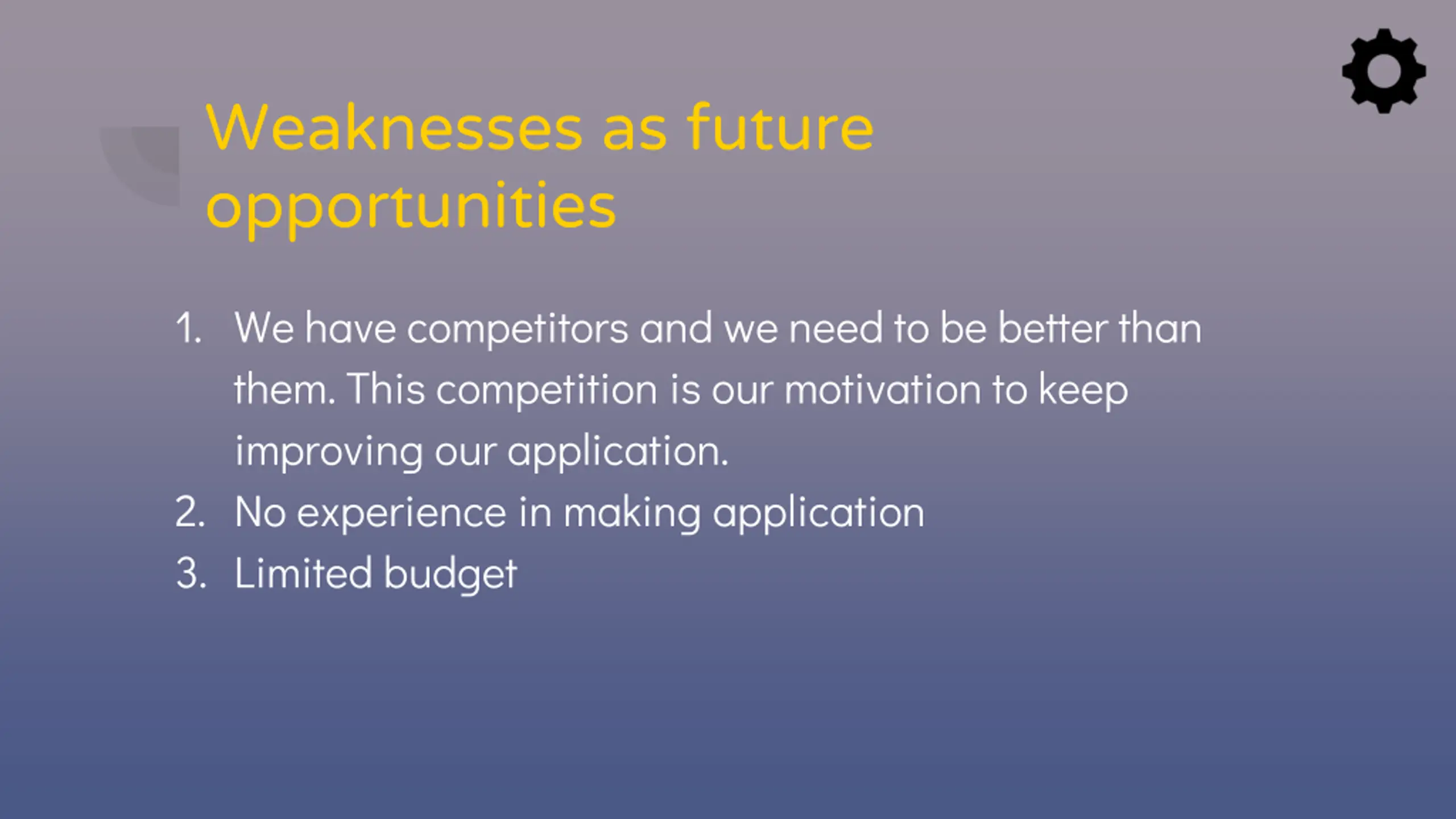 Weaknesses as future opportunities

1. We have competitors and we need to be better than them. This competition is our motivation to keep improving our application.
2. No experience in making application
3. Limited budget